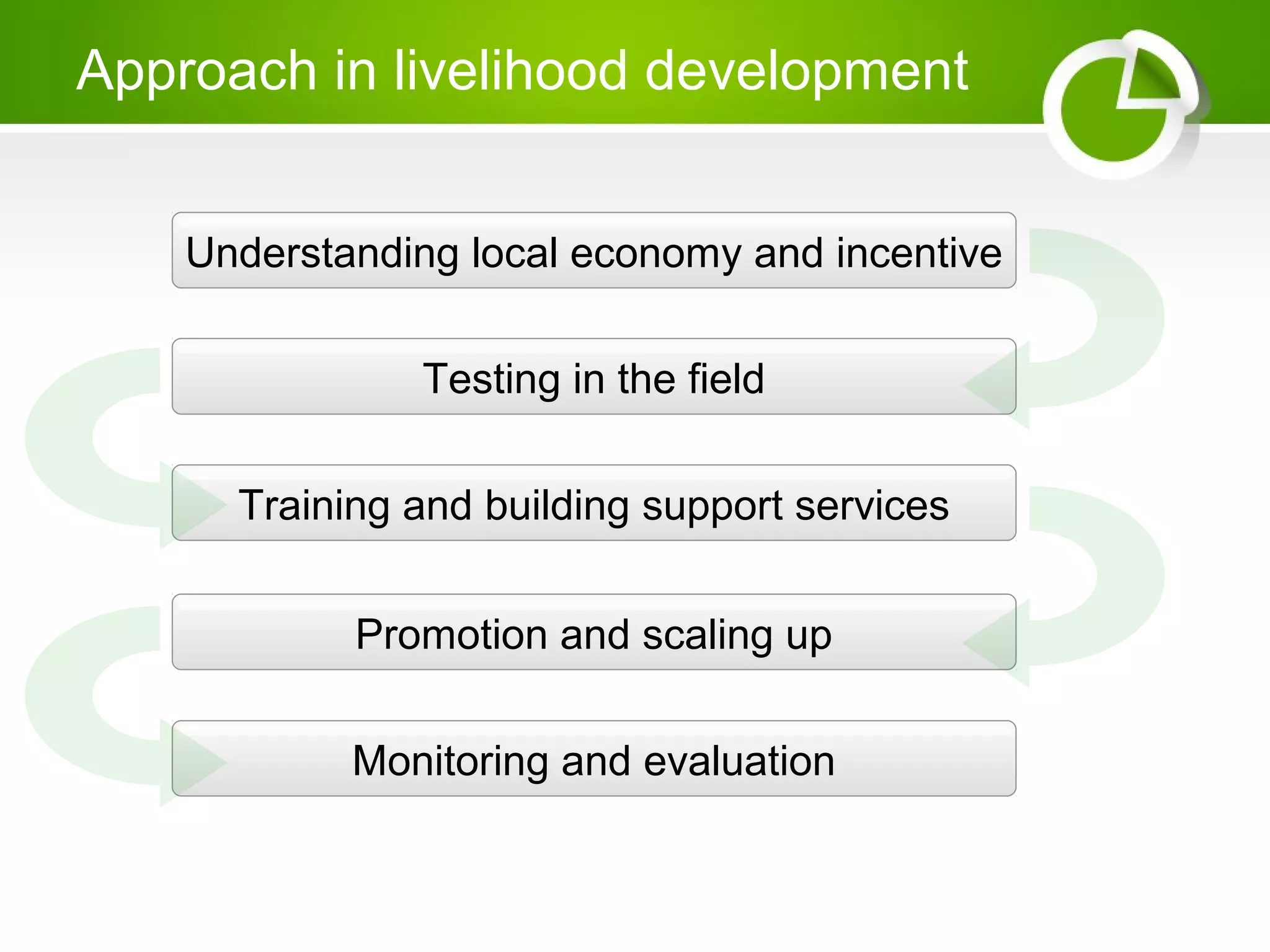 Approach in livelihood development

Understanding local economy and incentive

Testing in the field

Training and building support services

Promotion and scaling up

Monitoring and evaluation